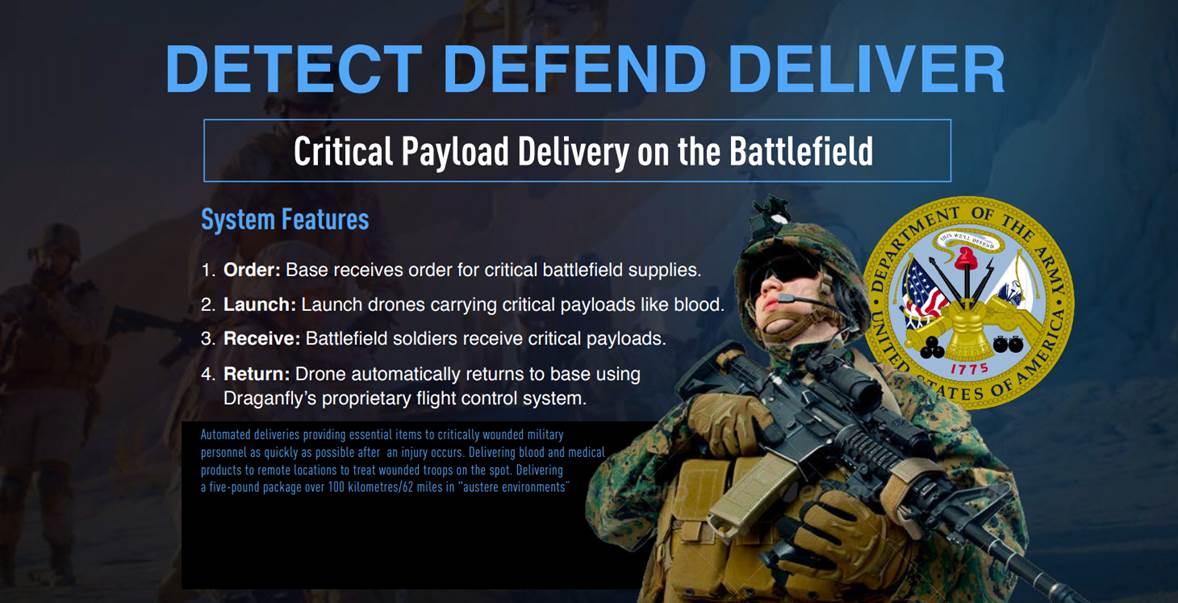 DETECT DEFEND DELIVER

Critical Payload Delivery on the Battlefield

System Features

1. **Order:** Base receives order for critical battlefield supplies.
2. **Launch:** Launch drones carrying critical payloads like blood.
3. **Receive:** Battlefield soldiers receive critical payloads.
4. **Return:** Drone automatically returns to base using Draganfly's proprietary flight control system.

Automated deliveries providing essential items to critically wounded military personnel as quickly as possible after an injury occurs. Delivering blood and medical products to remote locations to treat wounded troops on the spot. Delivering a five-pound package over 100 kilometres/62 miles in "austere environments"

DEPARTMENT OF THE ARMY
UNITED STATES OF AMERICA
THIS WE'LL DEFEND
1775